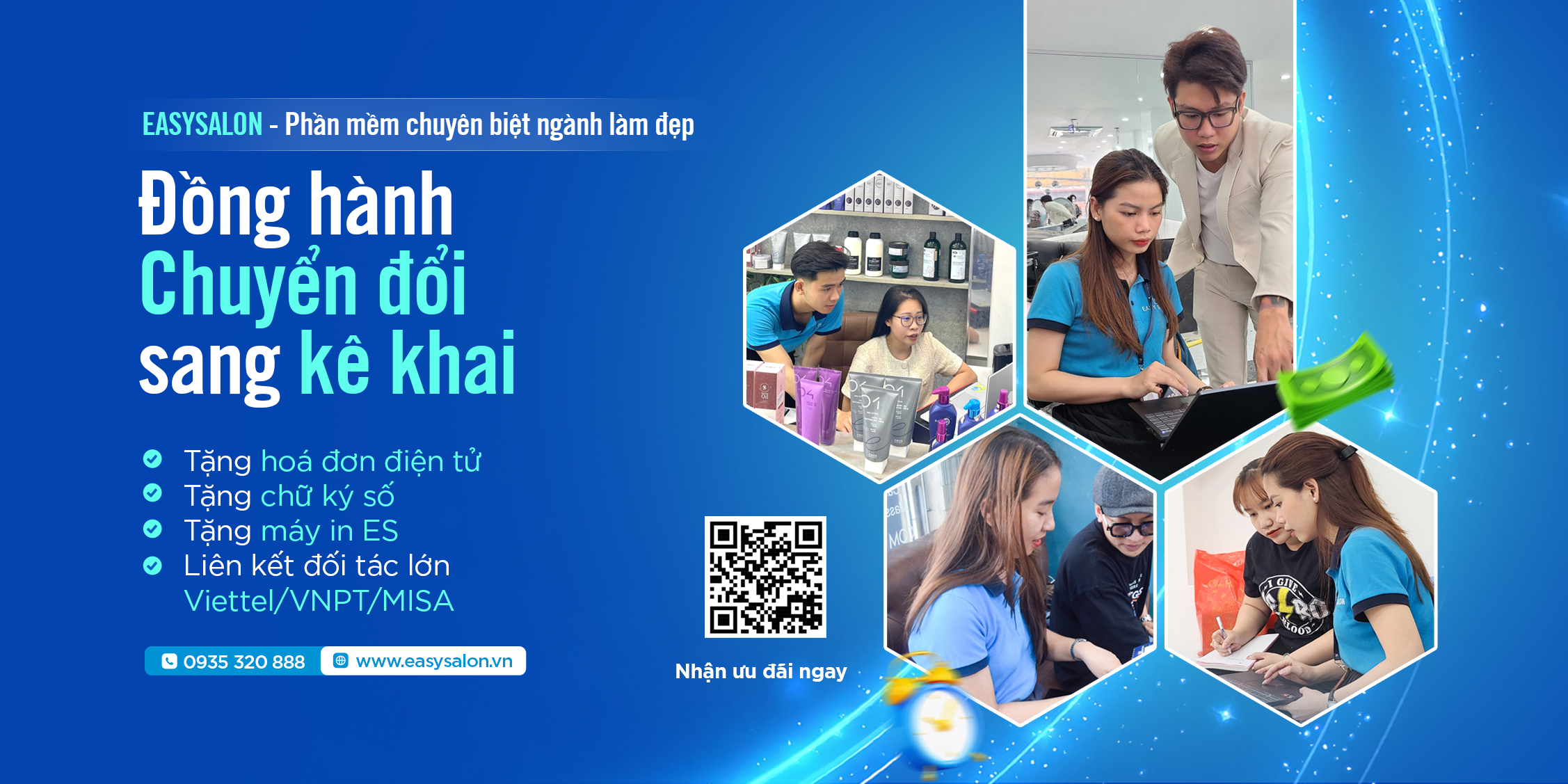 EASYSALON - Phần mềm chuyên biệt ngành làm đẹp

Đồng hành
Chuyển đổi
sang kê khai

Tặng hoá đơn điện tử
Tặng chữ ký số
Tặng máy in ES
Liên kết đối tác lớn Viettel/VNPT/MISA

0935 320 888
www.easysalon.vn

Nhận ưu đãi ngay